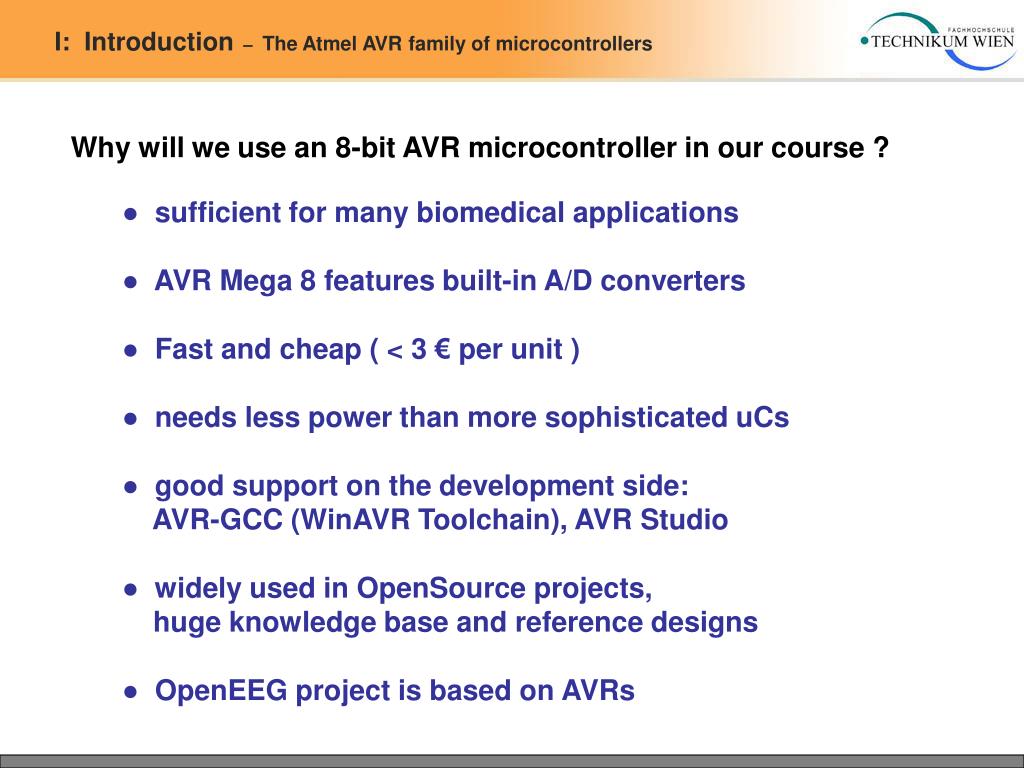 I: Introduction – The Atmel AVR family of microcontrollers

FACHHOCHSCHULE TECHNIKUM WIEN

Why will we use an 8-bit AVR microcontroller in our course ?

● sufficient for many biomedical applications

● AVR Mega 8 features built-in A/D converters

● Fast and cheap ( < 3 € per unit )

● needs less power than more sophisticated uCs

● good support on the development side: AVR-GCC (WinAVR Toolchain), AVR Studio

● widely used in OpenSource projects, huge knowledge base and reference designs

● OpenEEG project is based on AVRs